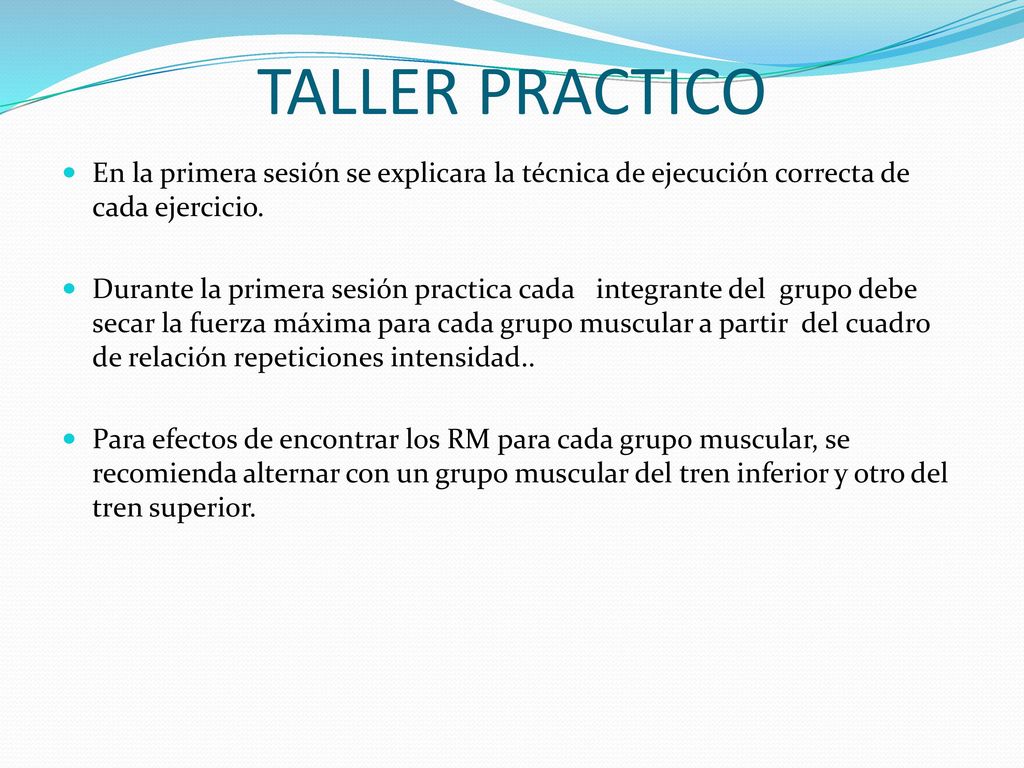 TALLER PRACTICO

En la primera sesión se explicara la técnica de ejecución correcta de cada ejercicio.

Durante la primera sesión practica cada integrante del grupo debe secar la fuerza máxima para cada grupo muscular a partir del cuadro de relación repeticiones intensidad..

Para efectos de encontrar los RM para cada grupo muscular, se recomienda alternar con un grupo muscular del tren inferior y otro del tren superior.